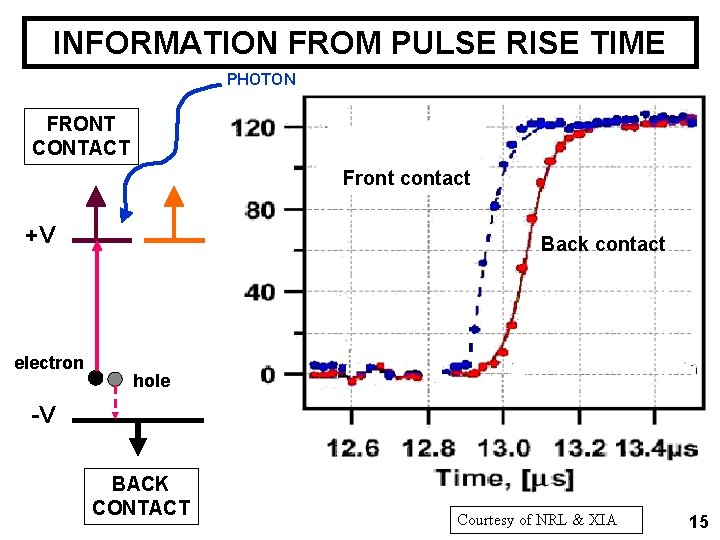 INFORMATION FROM PULSE RISE TIME

PHOTON

FRONT CONTACT

+V

electron

hole

-V

BACK CONTACT

120

80

40

0

Front contact

Back contact

12.6 12.8 13.0 13.2 13.4μs

Time, [μs]

Courtesy of NRL & XIA

15